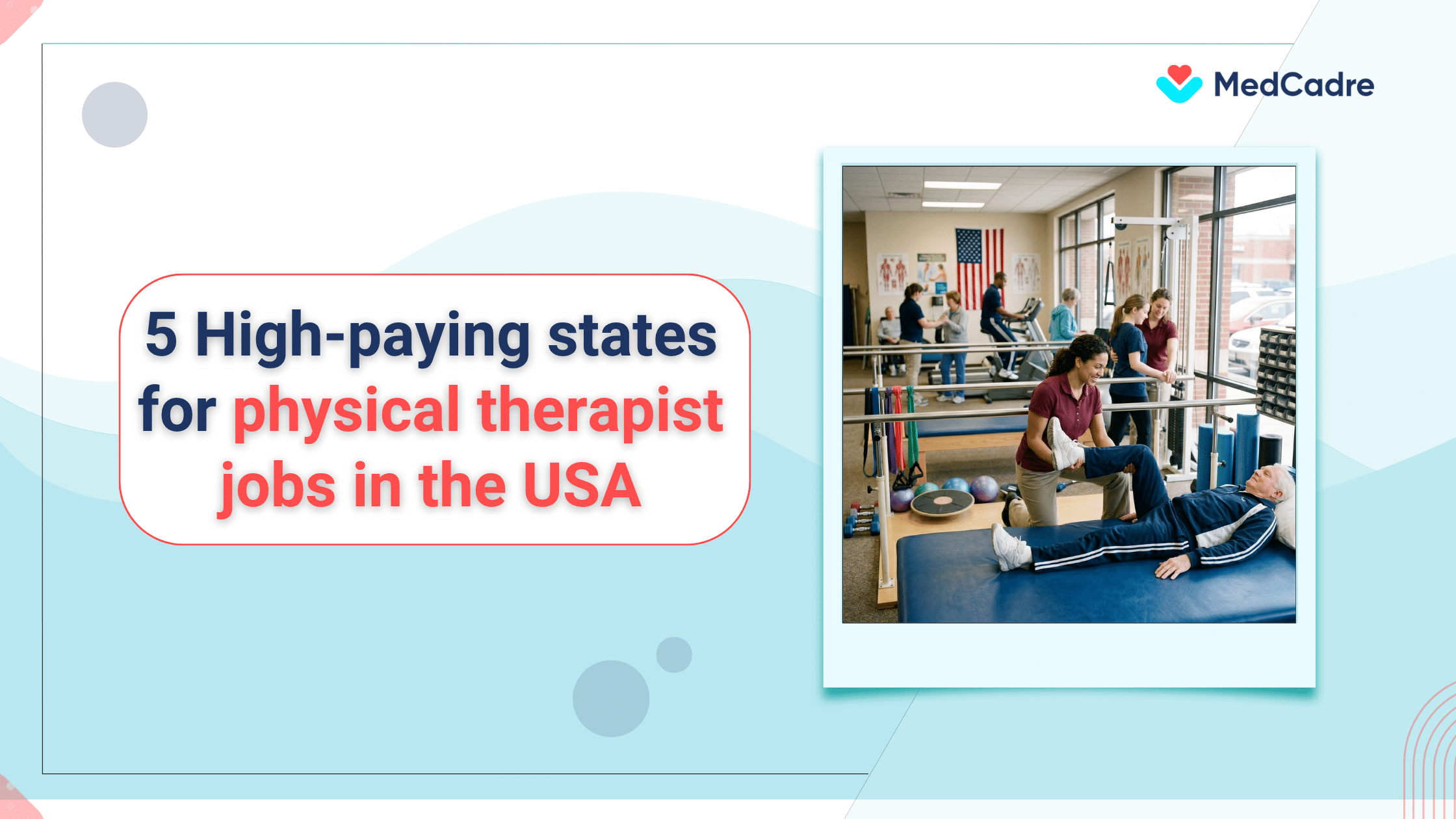 MedCadre

5 High-paying states for physical therapist jobs in the USA